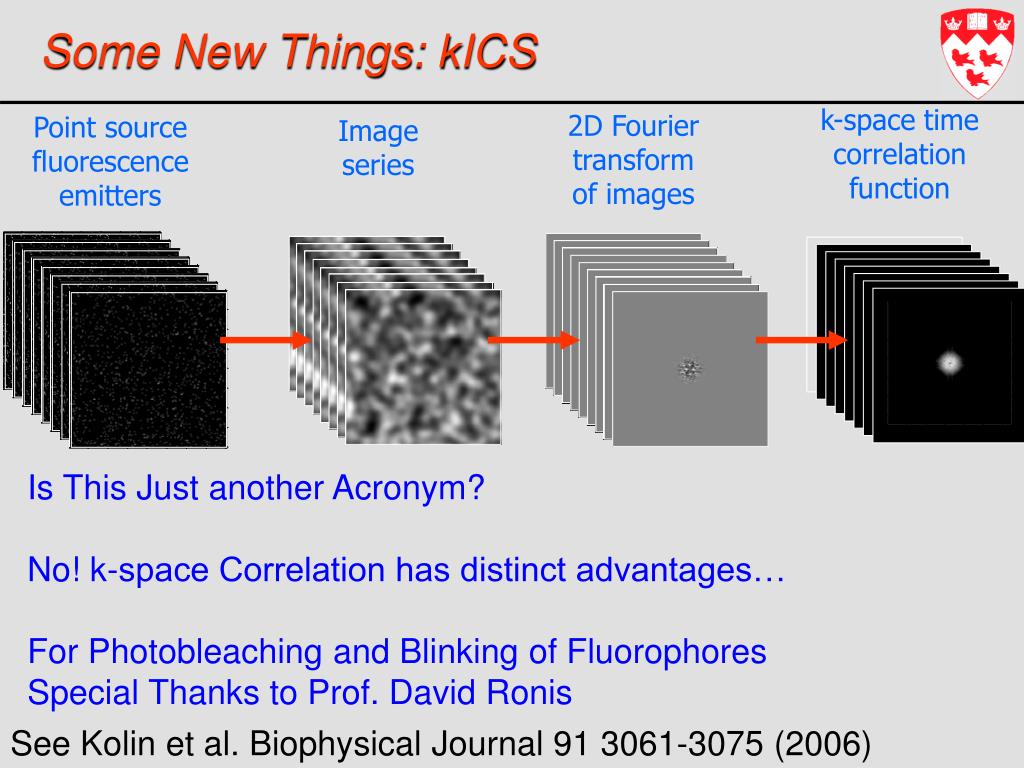 Some New Things: kICS

Point source fluorescence emitters

Image series

2D Fourier transform of images

k-space time correlation function

Is This Just another Acronym?

No! k-space Correlation has distinct advantages…

For Photobleaching and Blinking of Fluorophores
Special Thanks to Prof. David Ronis

See Kolin et al. Biophysical Journal 91 3061-3075 (2006)